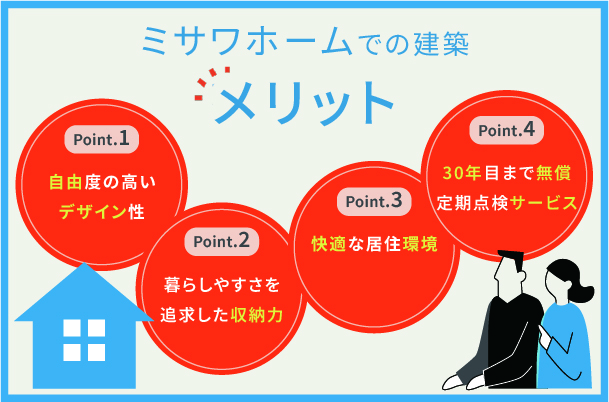 ミサワホームでの建築

メリット

Point.1

自由度の高い デザイン性

Point.2

暮らしやすさを 追求した収納力

Point.3

快適な居住環境

Point.4

30年目まで無償 定期点検サービス